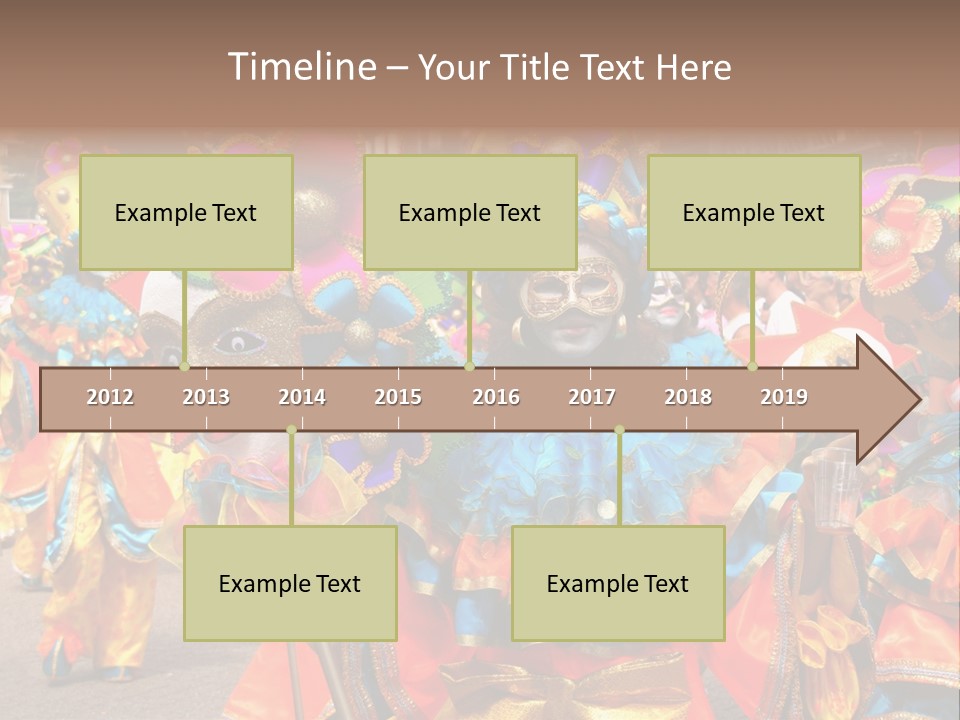 Timeline – Your Title Text Here

Example Text

Example Text

Example Text

2012 2013 2014 2015 2016 2017 2018 2019

Example Text

Example Text